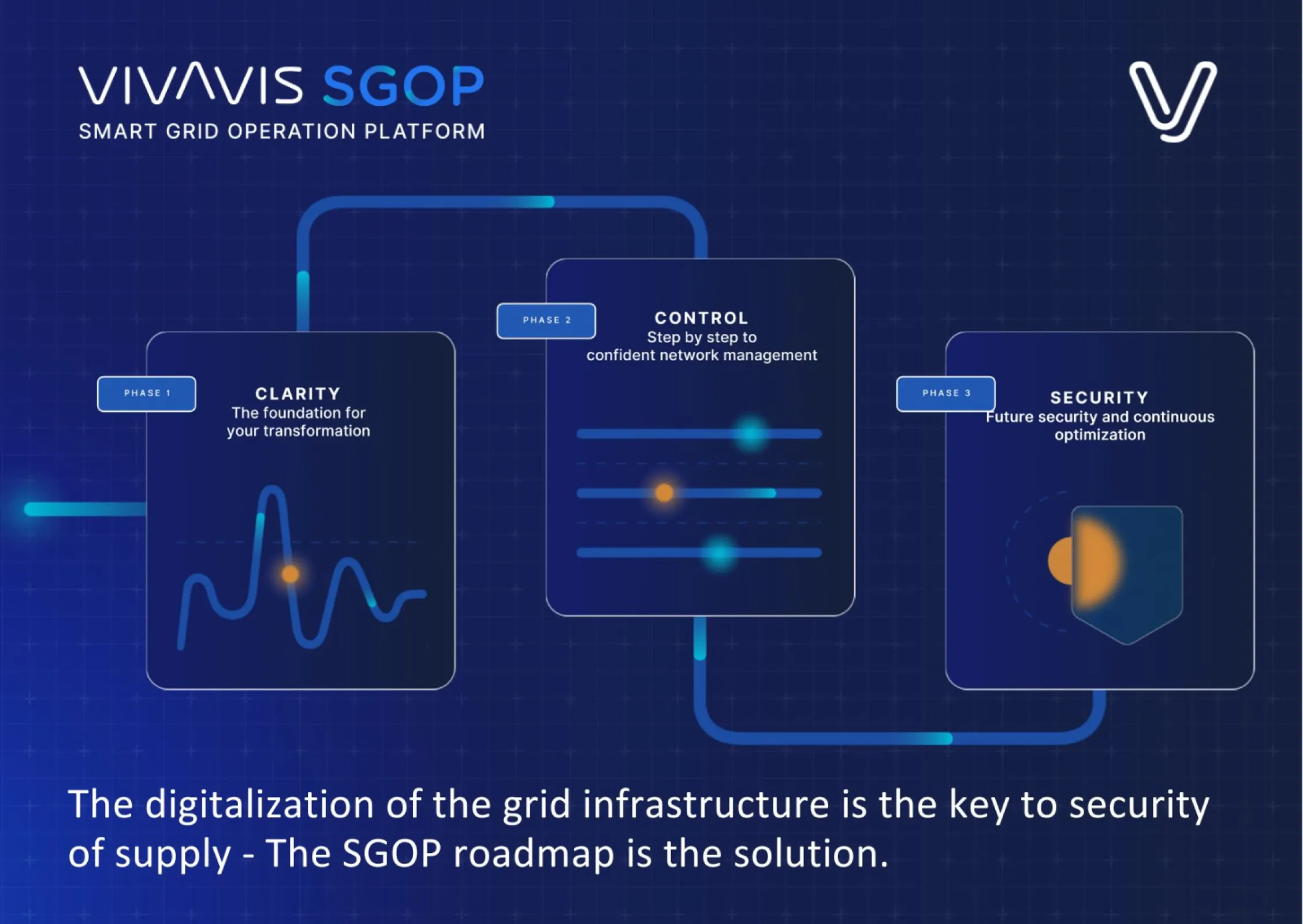 VIVAVIS SGOP
SMART GRID OPERATION PLATFORM

PHASE 1
CLARITY
The foundation for your transformation

PHASE 2
CONTROL
Step by step to confident network management

PHASE 3
SECURITY
Future security and continuous optimization

The digitalization of the grid infrastructure is the key to security of supply - The SGOP roadmap is the solution.